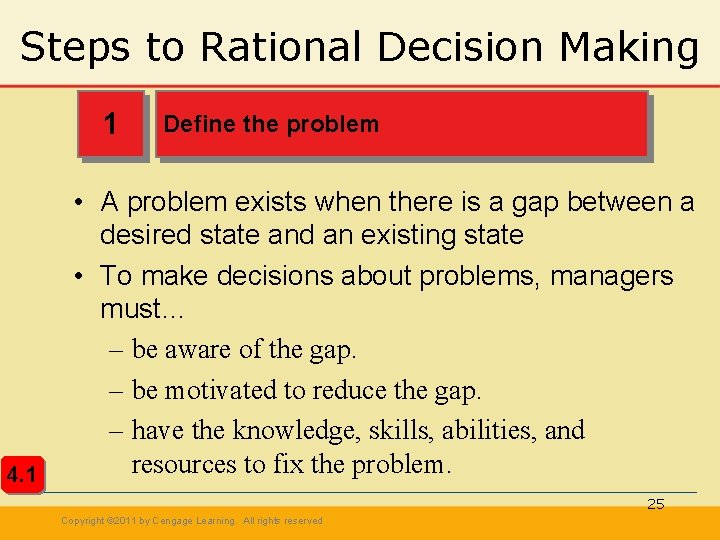 Steps to Rational Decision Making

1

Define the problem

• A problem exists when there is a gap between a desired state and an existing state
• To make decisions about problems, managers must…
– be aware of the gap.
– be motivated to reduce the gap.
– have the knowledge, skills, abilities, and resources to fix the problem.

4.1

25

Copyright ©2011 by Cengage Learning. All rights reserved